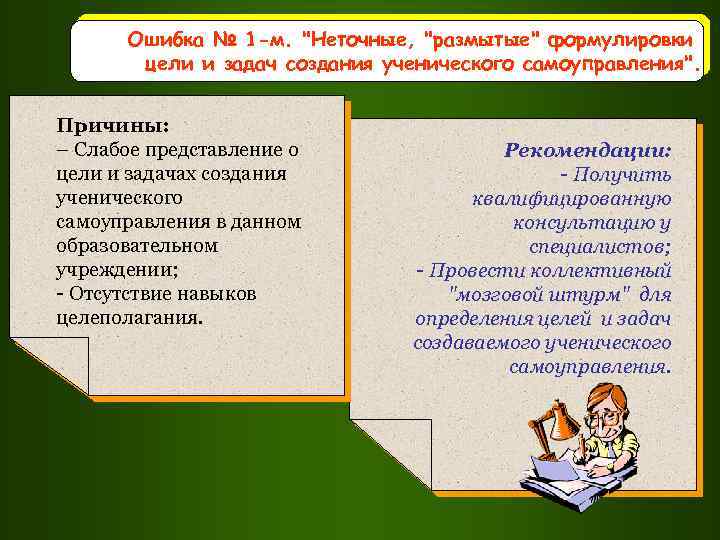 Ошибка № 1-м. "Неточные, "размытые" формулировки цели и задач создания ученического самоуправления".

Причины:
– Слабое представление о цели и задачах создания ученического самоуправления в данном образовательном учреждении;
- Отсутствие навыков целеполагания.

Рекомендации:
- Получить квалифицированную консультацию у специалистов;
- Провести коллективный "мозговой штурм" для определения целей и задач создаваемого ученического самоуправления.